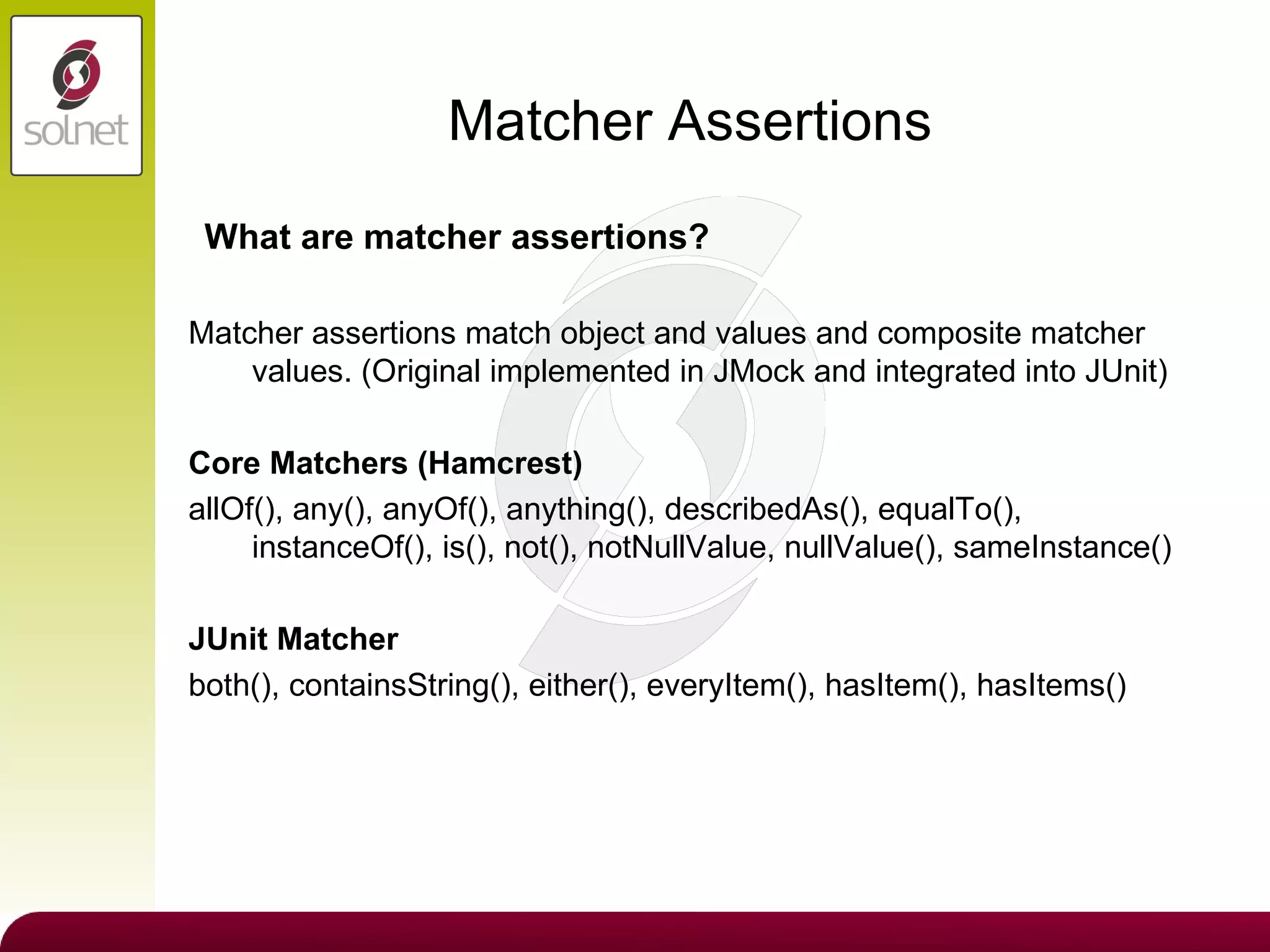 solnet

Matcher Assertions

What are matcher assertions?

Matcher assertions match object and values and composite matcher values. (Original implemented in JMock and integrated into JUnit)

Core Matchers (Hamcrest)

allOf(), any(), anyOf(), anything(), describedAs(), equalTo(), instanceOf(), is(), not(), notNullValue, nullValue(), sameInstance()

JUnit Matcher

both(), containsString(), either(), everyItem(), hasItem(), hasItems()